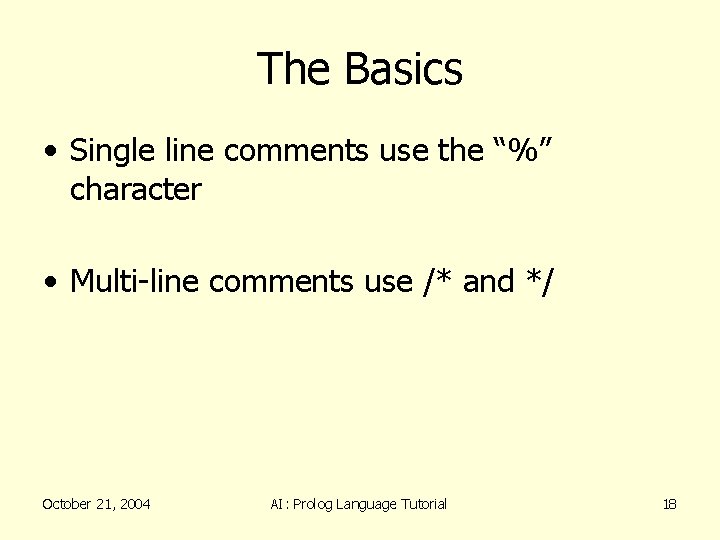 The Basics

• Single line comments use the “%” character

• Multi-line comments use /* and */

October 21, 2004

AI : Prolog Language Tutorial

18